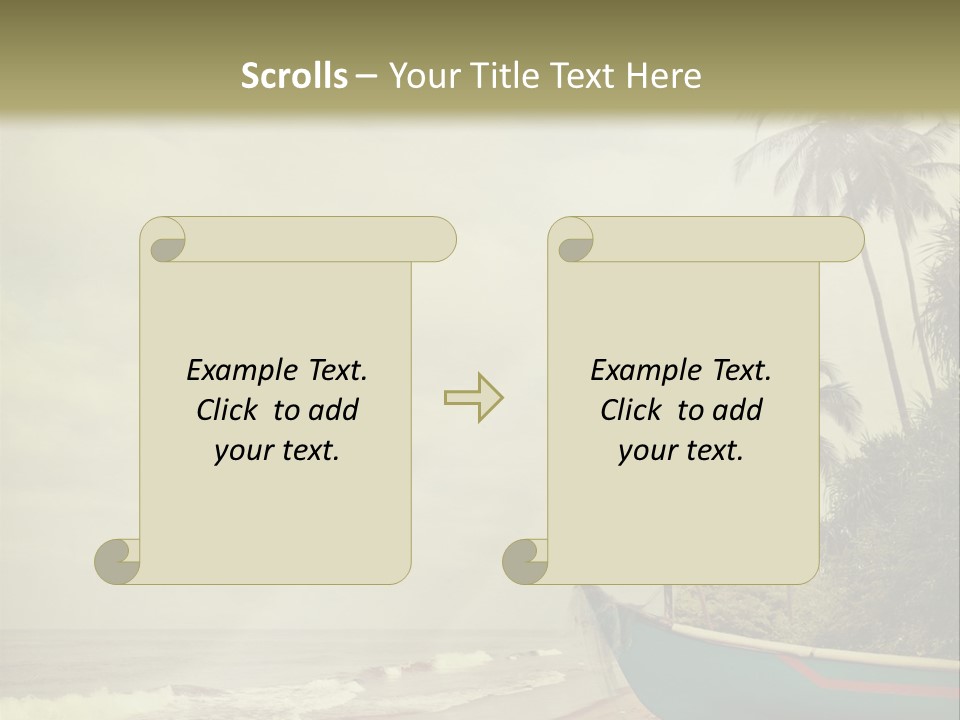 Scrolls – Your Title Text Here

Example Text. Click to add your text.

Example Text. Click to add your text.